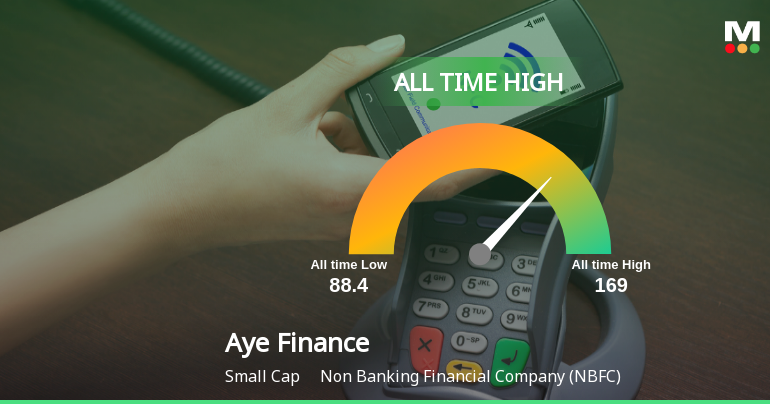 M

ALL TIME HIGH

All time Low
88.4

All time High
169

Aye Finance

Small Cap Non Banking Financial Company (NBFC)